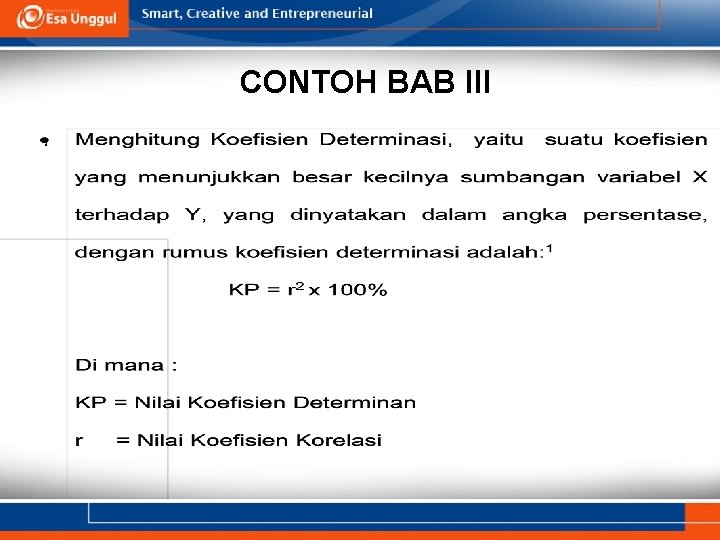 Esa Unggul Smart, Creative and Entrepreneurial

CONTOH BAB III

• Menghitung Koefisien Determinasi, yaitu suatu koefisien yang menunjukkan besar kecilnya sumbangan variabel X terhadap Y, yang dinyatakan dalam angka persentase, dengan rumus koefisien determinasi adalah:$^1$

$KP = r^2 \times 100\%$

Di mana :

KP = Nilai Koefisien Determinan

r = Nilai Koefisien Korelasi